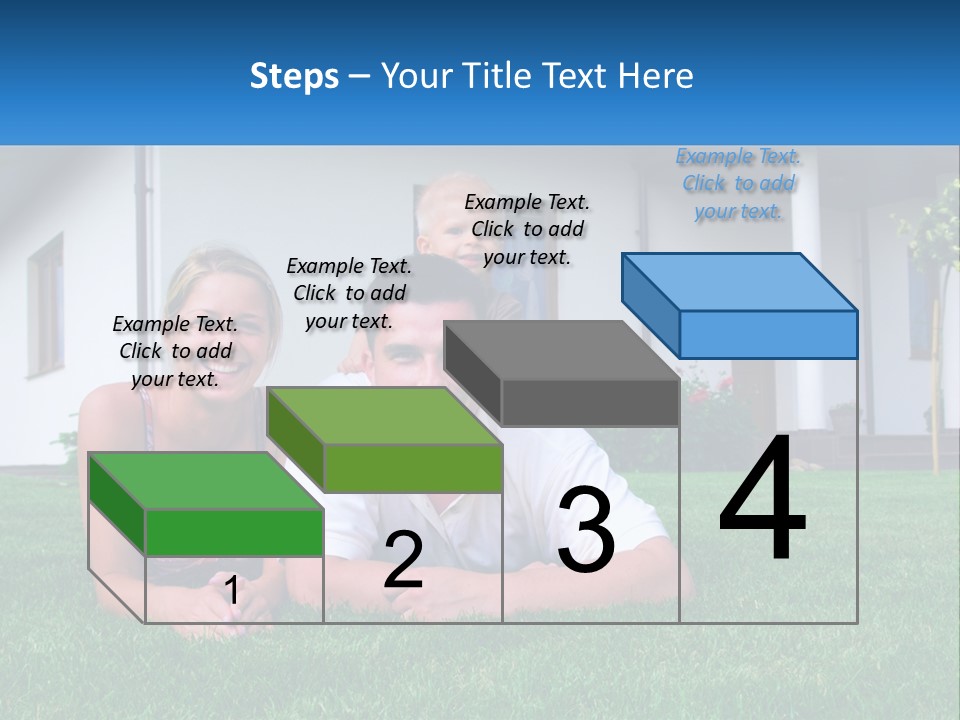 Steps – Your Title Text Here

Example Text. Click to add your text.

Example Text. Click to add your text.

Example Text. Click to add your text.

Example Text. Click to add your text.

1

2

3

4